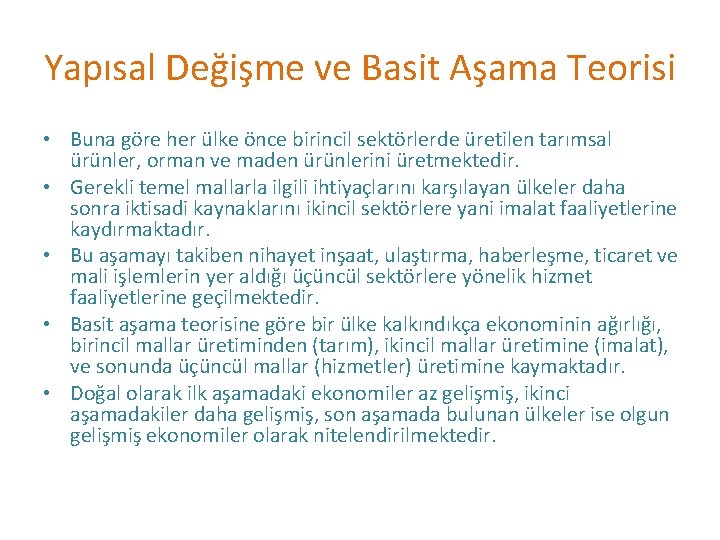 Yapısal Değişme ve Basit Aşama Teorisi

• Buna göre her ülke önce birincil sektörlerde üretilen tarımsal ürünler, orman ve maden ürünlerini üretmektedir.
• Gerekli temel mallarla ilgili ihtiyaçlarını karşılayan ülkeler daha sonra iktisadi kaynaklarını ikincil sektörlere yani imalat faaliyetlerine kaydırmaktadır.
• Bu aşamayı takiben nihayet inşaat, ulaştırma, haberleşme, ticaret ve mali işlemlerin yer aldığı üçüncül sektörlere yönelik hizmet faaliyetlerine geçilmektedir.
• Basit aşama teorisine göre bir ülke kalkındıkça ekonominin ağırlığı, birincil mallar üretiminden (tarım), ikincil mallar üretimine (imalat), ve sonunda üçüncül mallar (hizmetler) üretimine kaymaktadır.
• Doğal olarak ilk aşamadaki ekonomiler az gelişmiş, ikinci aşamadakiler daha gelişmiş, son aşamada bulunan ülkeler ise olgun gelişmiş ekonomiler olarak nitelendirilmektedir.